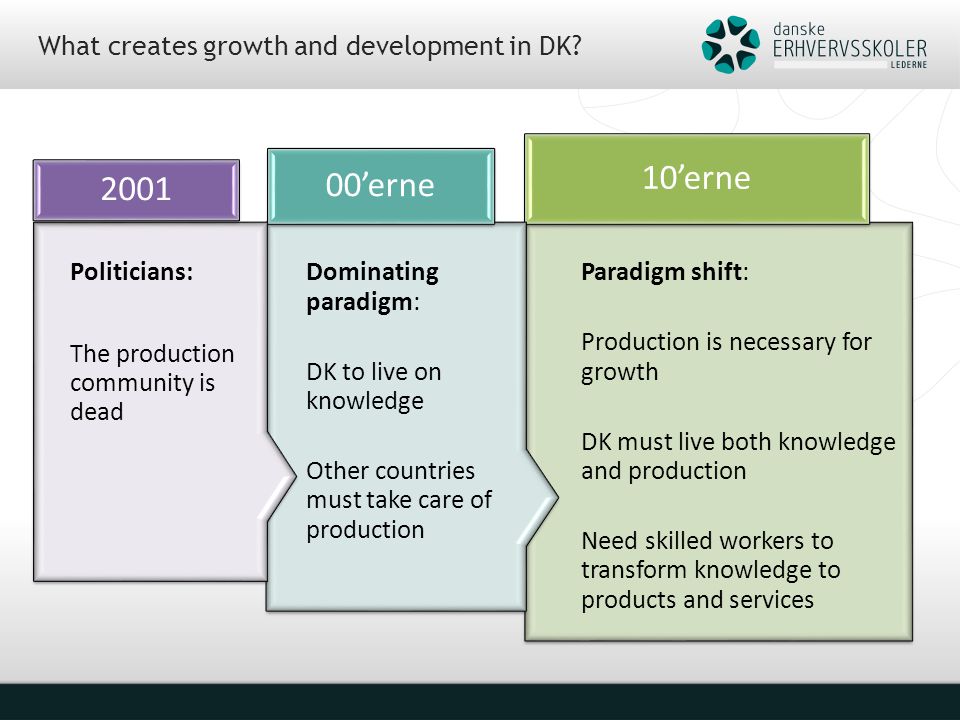 What creates growth and development in DK?

danske
ERHVERVSSKOLER
LEDERNE

2001

Politicians:

The production community is dead

00’erne

Dominating paradigm:

DK to live on knowledge

Other countries must take care of production

10’erne

Paradigm shift:

Production is necessary for growth

DK must live both knowledge and production

Need skilled workers to transform knowledge to products and services